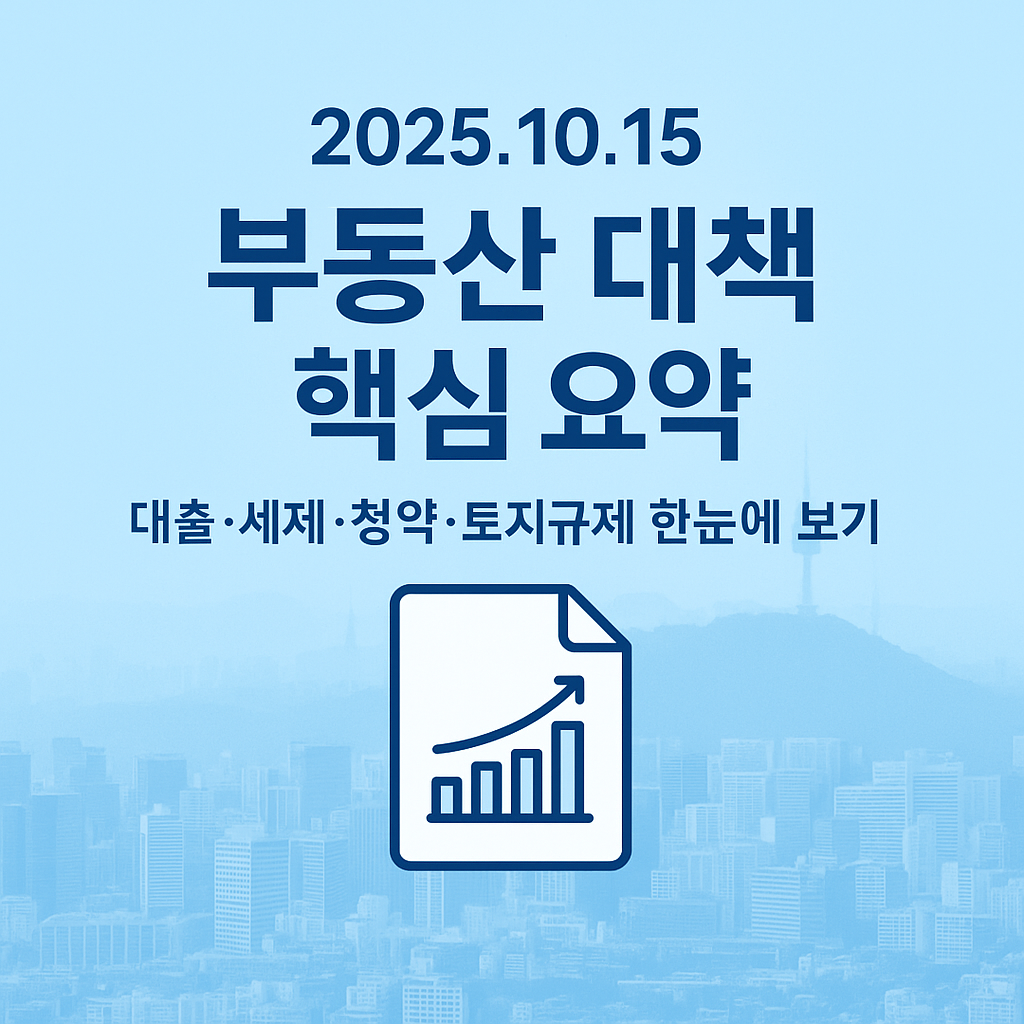 2025.10.15

부동산 대책
핵심 요약

대출·세제·청약·토지규제 한눈에 보기